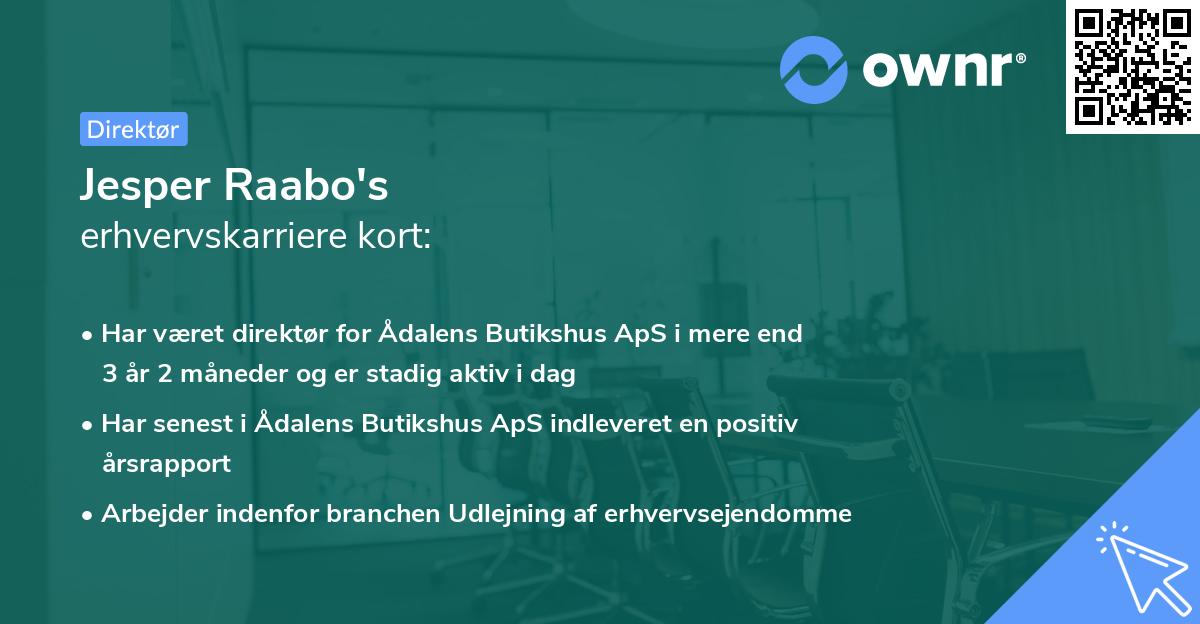 ownr®

Direktør

Jesper Raabo's
erhvervskarriere kort:

• Har været direktør for Ådalens Butikshus ApS i mere end 3 år 2 måneder og er stadig aktiv i dag

• Har senest i Ådalens Butikshus ApS indleveret en positiv årsrapport

• Arbejder indenfor branchen Udlejning af erhvervsejendomme